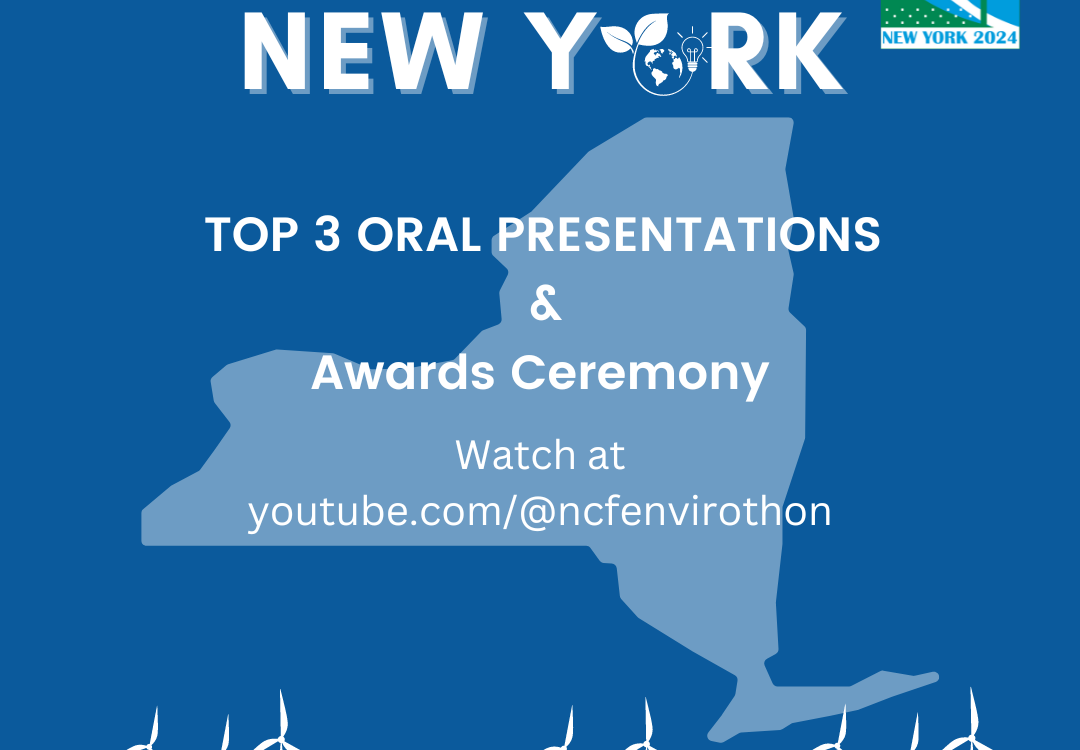 NEW YORK

NEW YORK 2024

TOP 3 ORAL PRESENTATIONS
&
Awards Ceremony

Watch at
youtube.com/@ncfenvirothon